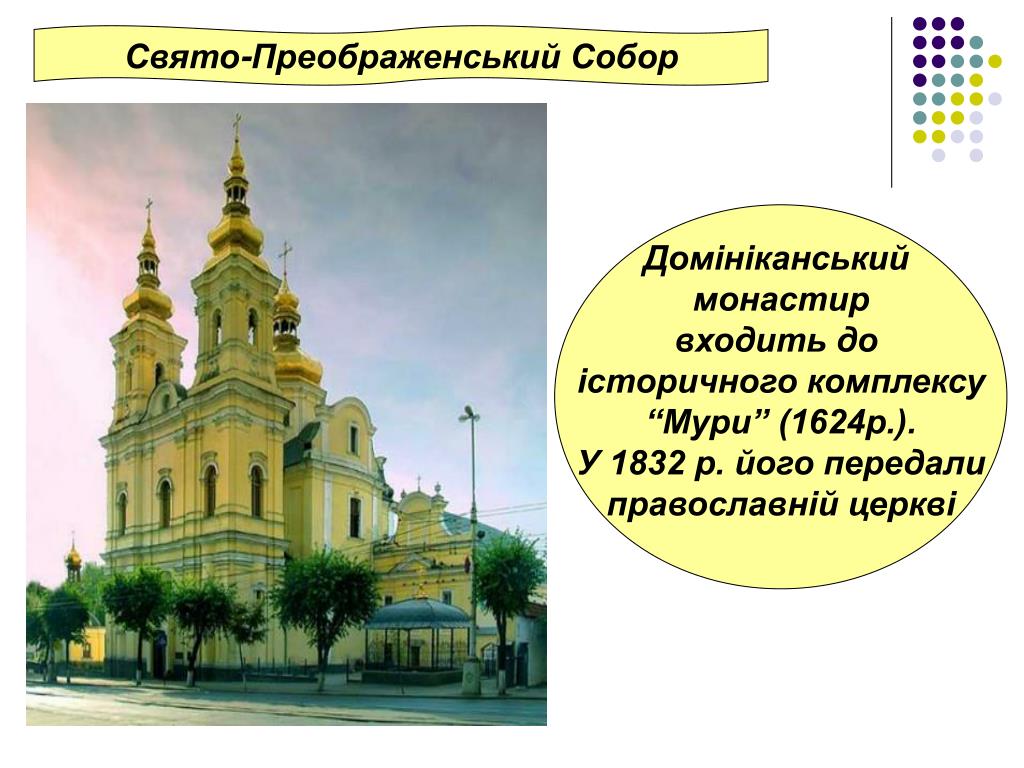 Свято-Преображенський Собор

Домініканський монастир входить до історичного комплексу “Мури” (1624р.). У 1832 р. його передали православній церкві